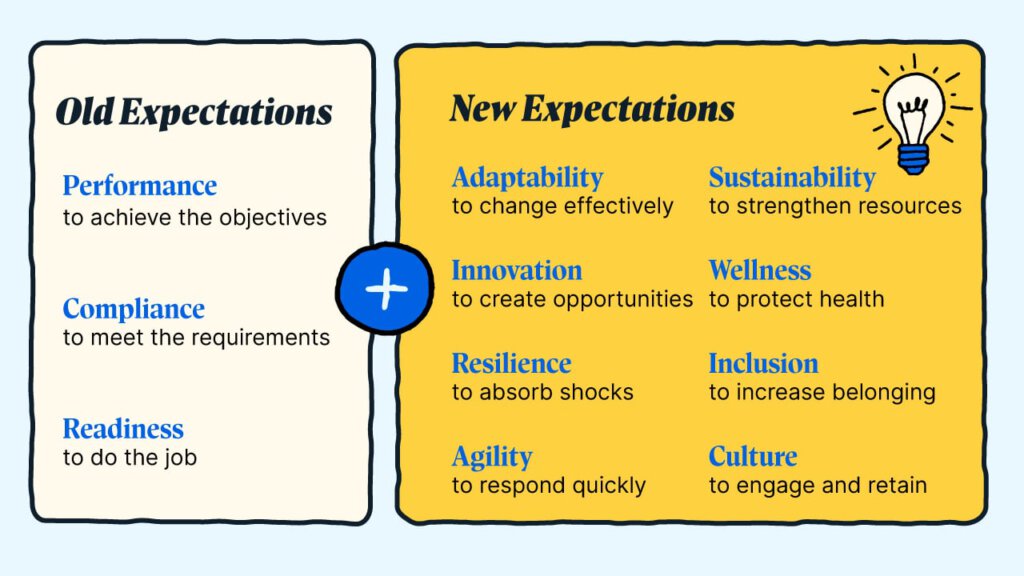 Old Expectations

Performance
to achieve the objectives

Compliance
to meet the requirements

Readiness
to do the job

+

New Expectations

Adaptability
to change effectively

Innovation
to create opportunities

Resilience
to absorb shocks

Agility
to respond quickly

Sustainability
to strengthen resources

Wellness
to protect health

Inclusion
to increase belonging

Culture
to engage and retain